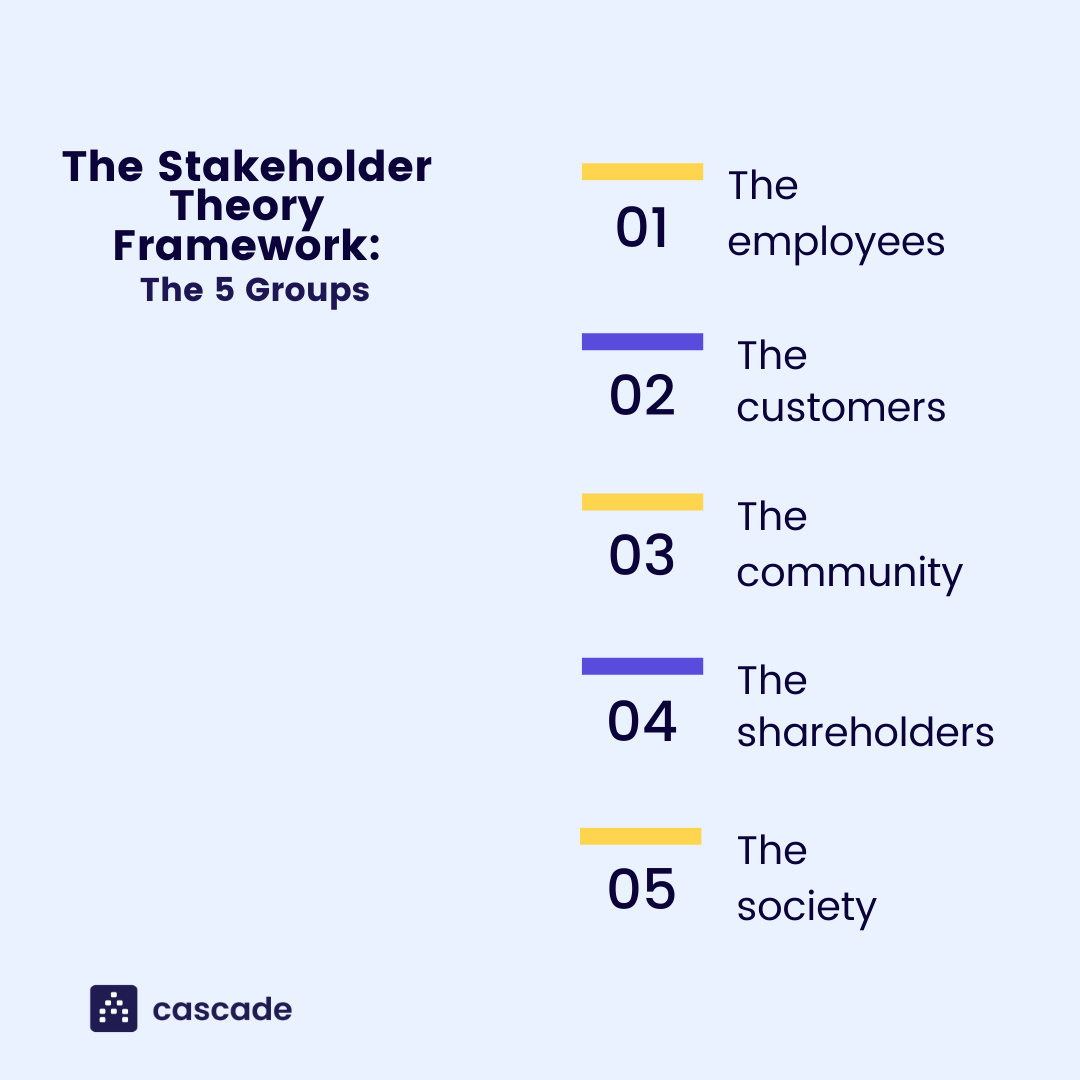 The Stakeholder Theory Framework:
The 5 Groups

01 The employees

02 The customers

03 The community

04 The shareholders

05 The society

cascade